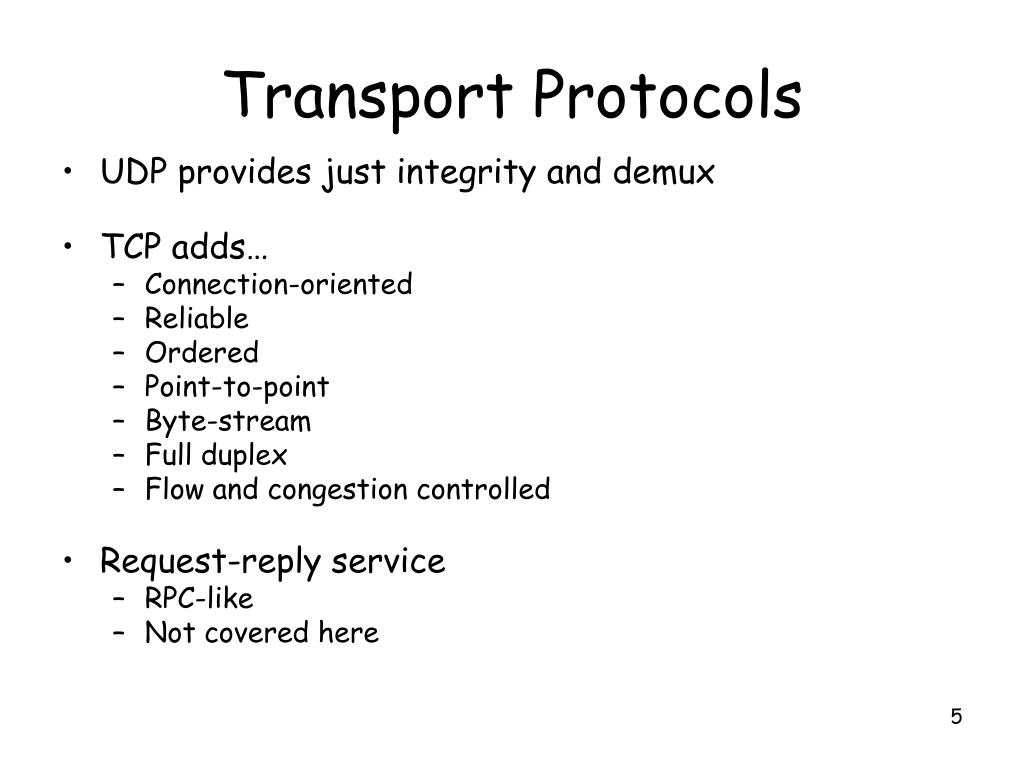 Transport Protocols

• UDP provides just integrity and demux

• TCP adds…
  – Connection-oriented
  – Reliable
  – Ordered
  – Point-to-point
  – Byte-stream
  – Full duplex
  – Flow and congestion controlled

• Request-reply service
  – RPC-like
  – Not covered here

5